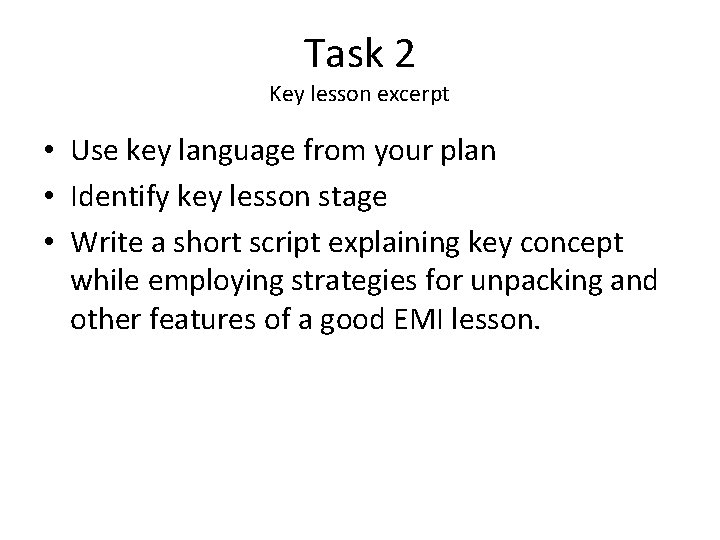 Task 2
Key lesson excerpt

• Use key language from your plan
• Identify key lesson stage
• Write a short script explaining key concept while employing strategies for unpacking and other features of a good EMI lesson.